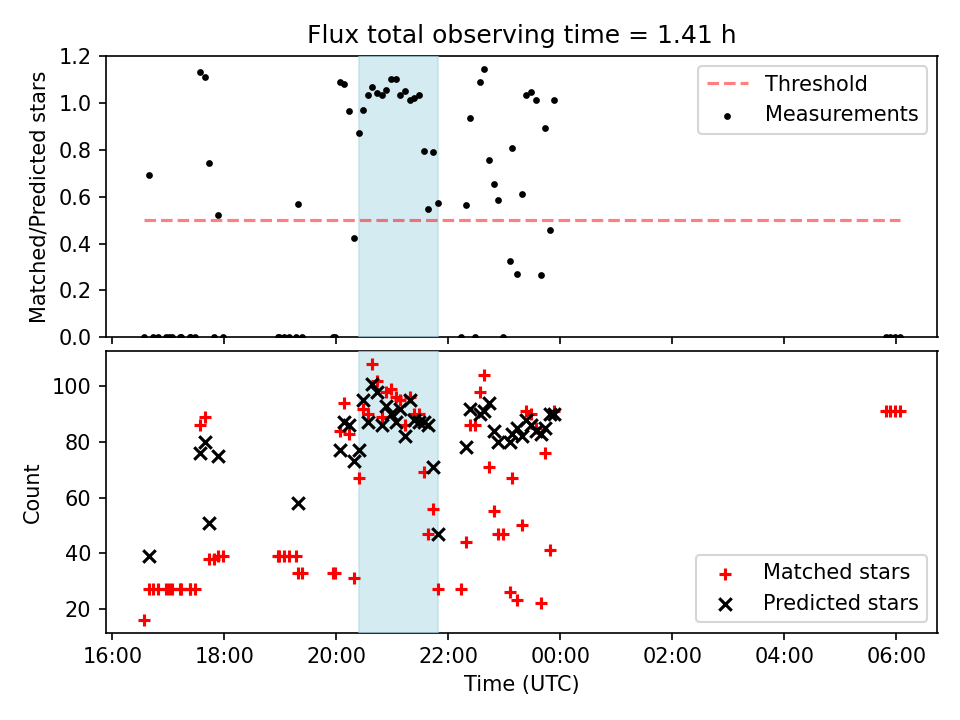 Flux total observing time = 1.41 h

Matched/Predicted stars

1.2
1.0
0.8
0.6
0.4
0.2
0.0

Threshold
Measurements

Count

100
80
60
40
20

Matched stars
Predicted stars

16:00
18:00
20:00
22:00
00:00
02:00
04:00
06:00

Time (UTC)